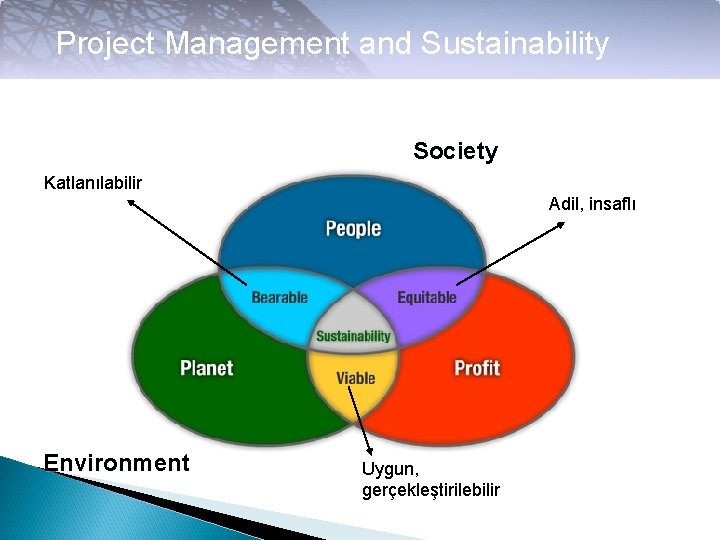 Project Management and Sustainability

Society

Katlanılabilir

Adil, insaflı

People

Bearable

Equitable

Sustainability

Planet

Viable

Profit

Environment

Uygun, gerçekleştirilebilir